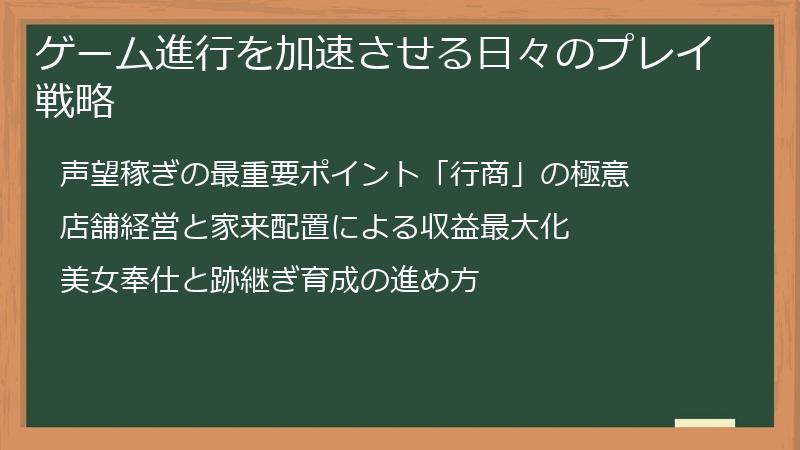 ゲーム進行を加速させる日々のプレイ戦略

声望稼ぎの最重要ポイント「行商」の極意

店舗経営と家来配置による収益最大化

美女奉仕と跡継ぎ育成の進め方